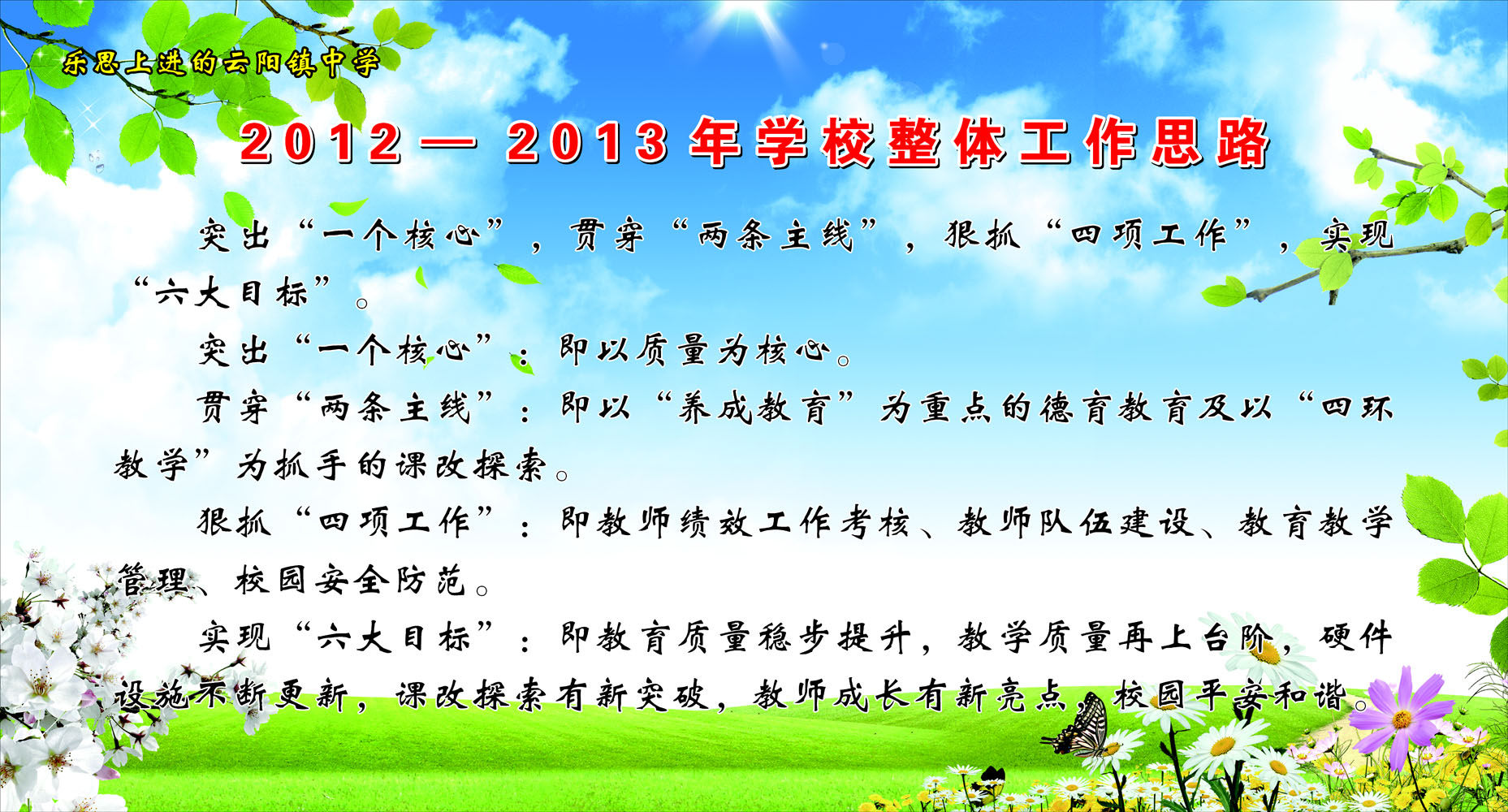 乐思上进的云阳镇中学

2012— 2013年学校整体工作思路

突出“一个核心”，贯穿“两条主线”，狠抓“四项工作”，实现“六大目标”。

突出“一个核心”：即以质量为核心。

贯穿“两条主线”：即以“养成教育”为重点的德育教育及以“四环教学”为抓手的课改探索。

狠抓“四项工作”：即教师绩效工作考核、教师队伍建设、教育教学管理、校园安全防范。

实现“六大目标”：即教育质量稳步提升，教学质量再上台阶，硬件设施不断更新，课改探索有新突破，教师成长有新亮点，校园平安和谐。